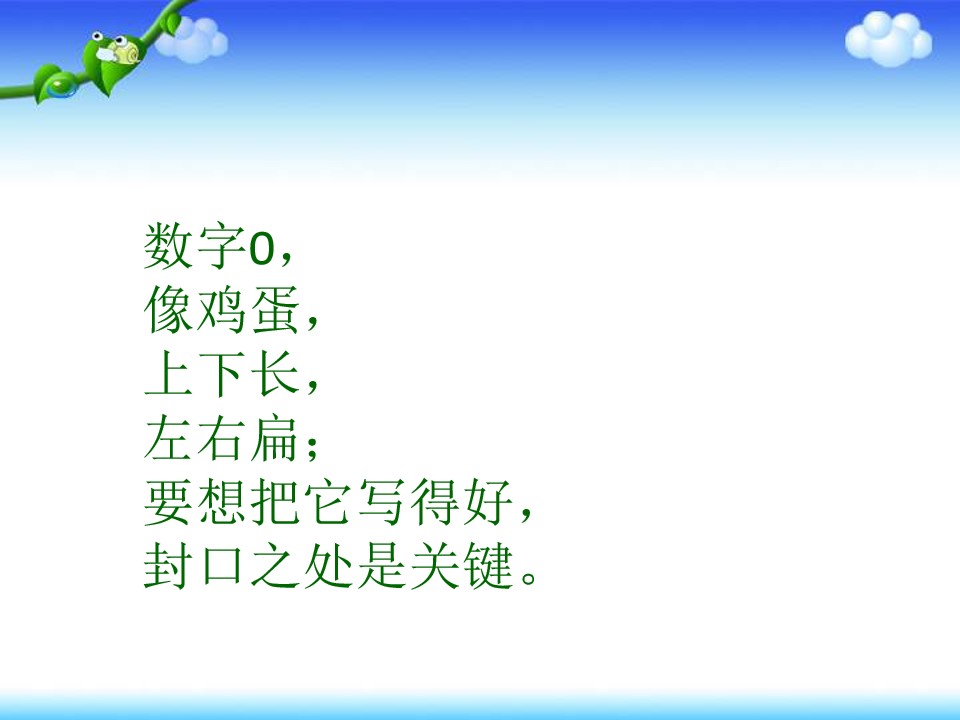 数字0，
像鸡蛋，
上下长，
左右扁；
要想把它写得好，
封口之处是关键。